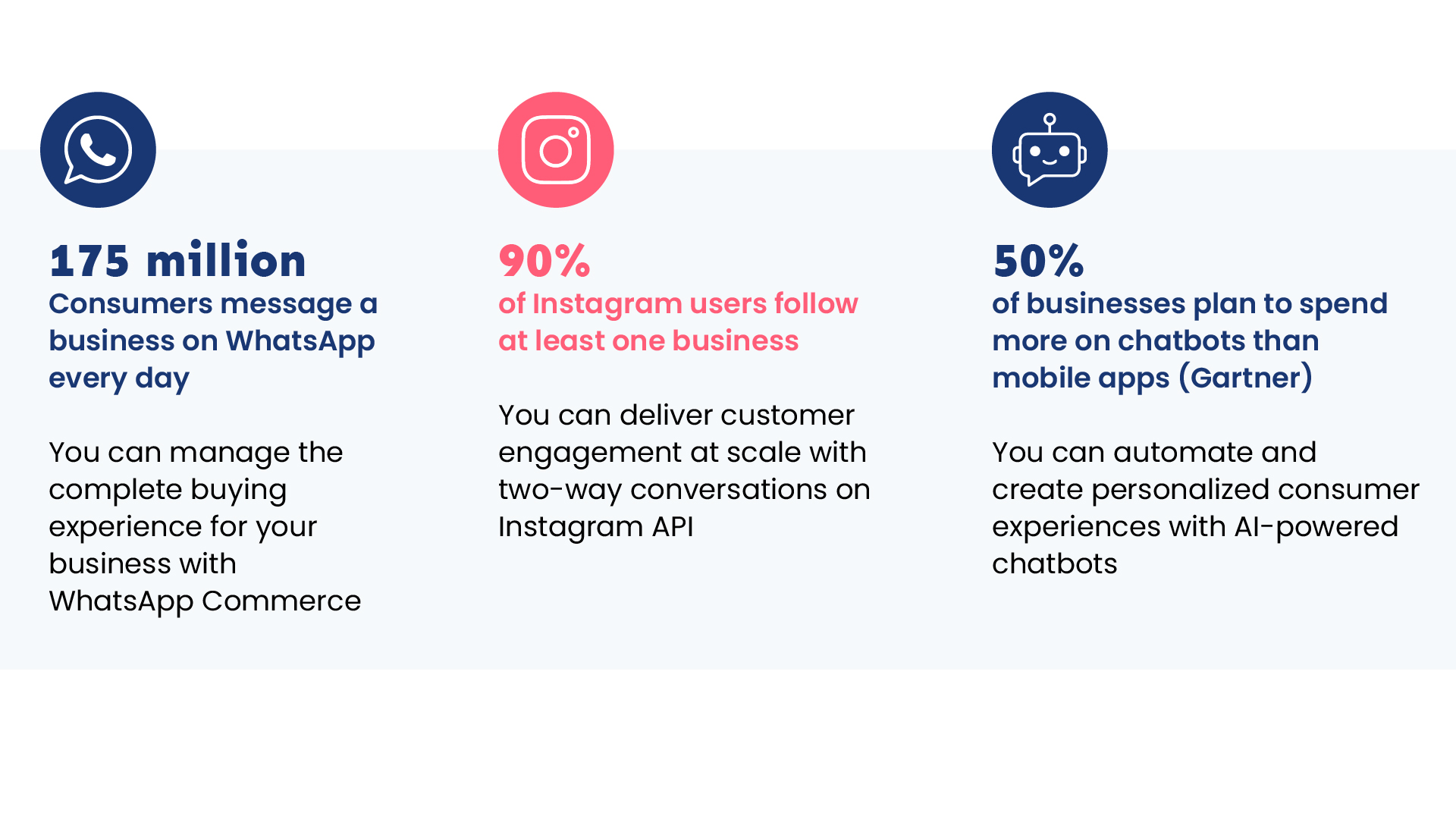 175 million
Consumers message a business on WhatsApp every day

You can manage the complete buying experience for your business with WhatsApp Commerce

90%
of Instagram users follow at least one business

You can deliver customer engagement at scale with two-way conversations on Instagram API

50%
of businesses plan to spend more on chatbots than mobile apps (Gartner)

You can automate and create personalized consumer experiences with AI-powered chatbots